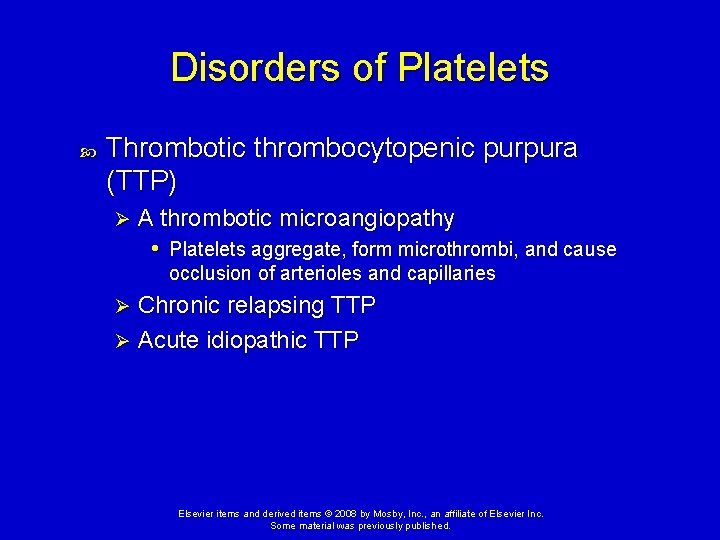 Disorders of Platelets

Thrombotic thrombocytopenic purpura (TTP)

A thrombotic microangiopathy

Platelets aggregate, form microthrombi, and cause occlusion of arterioles and capillaries

Chronic relapsing TTP

Acute idiopathic TTP

Elsevier items and derived items © 2008 by Mosby, Inc., an affiliate of Elsevier Inc. Some material was previously published.